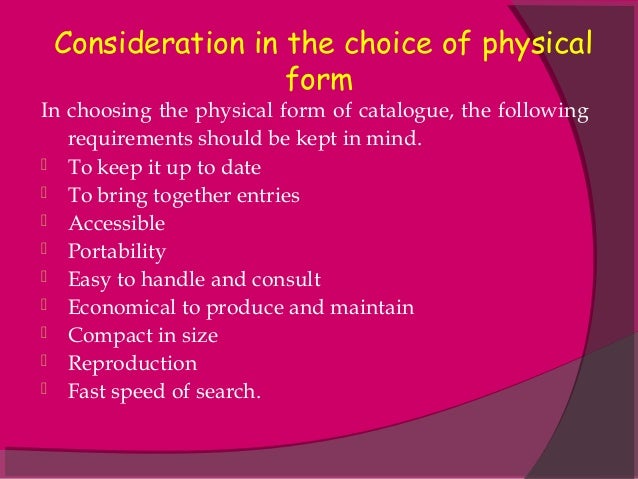 Consideration in the choice of physical form

In choosing the physical form of catalogue, the following requirements should be kept in mind.
- To keep it up to date
- To bring together entries
- Accessible
- Portability
- Easy to handle and consult
- Economical to produce and maintain
- Compact in size
- Reproduction
- Fast speed of search.